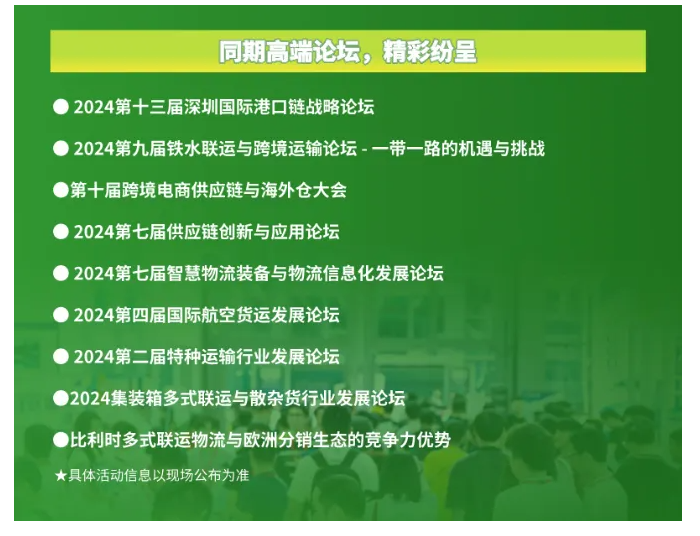 同期高端论坛，精彩纷呈

● 2024第十三届深圳国际港口链战略论坛

● 2024第九届铁水联运与跨境运输论坛 - 一带一路的机遇与挑战

●第十届跨境电商供应链与海外仓大会

● 2024第七届供应链创新与应用论坛

● 2024第七届智慧物流装备与物流信息化发展论坛

● 2024第四届国际航空货运发展论坛

● 2024第二届特种运输行业发展论坛

●2024集装箱多式联运与散杂货行业发展论坛

●比利时多式联运物流与欧洲分销生态的竞争力优势

★具体活动信息以现场公布为准